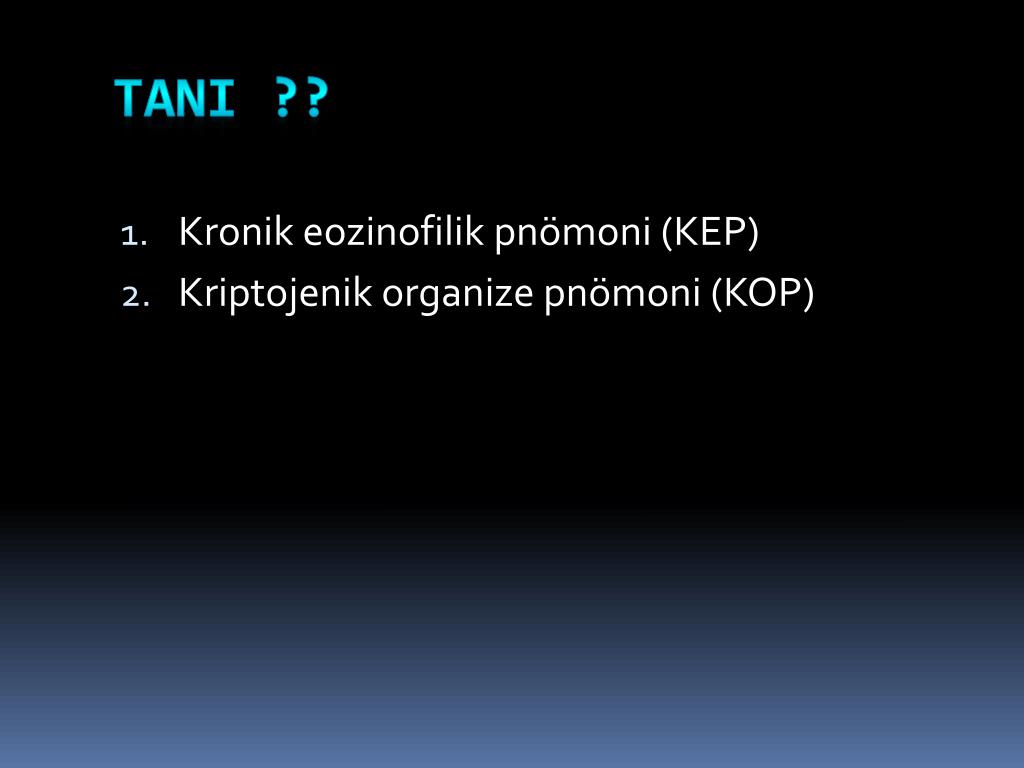 TANI ??

1. Kronik eozinofilik pnömoni (KEP)
2. Kriptojenik organize pnömoni (KOP)